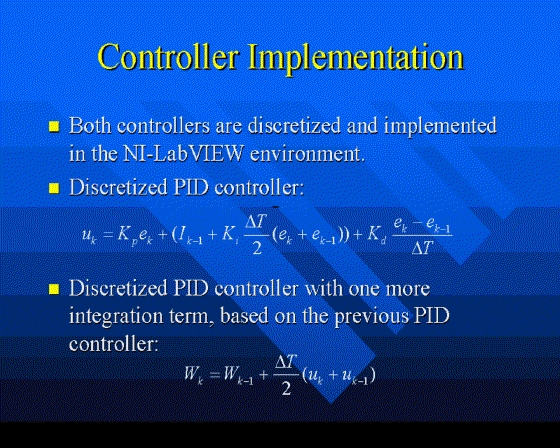 Controller Implementation

Both controllers are discretized and implemented in the NI-LabVIEW environment.

Discretized PID controller:

$u_k = K_p e_k + (I_{k-1} + K_i \frac{\Delta T}{2}(e_k + e_{k-1})) + K_d \frac{e_k - e_{k-1}}{\Delta T}$

Discretized PID controller with one more integration term, based on the previous PID controller:

$W_k = W_{k-1} + \frac{\Delta T}{2}(u_k + u_{k-1})$